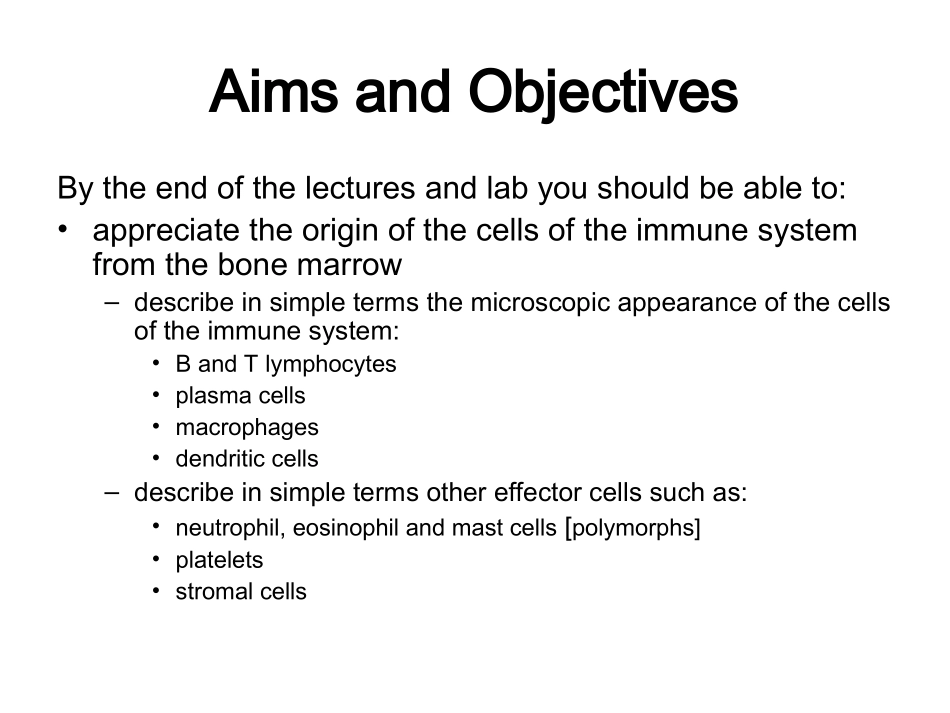 Aims and Objectives

By the end of the lectures and lab you should be able to:

• appreciate the origin of the cells of the immune system from the bone marrow

– describe in simple terms the microscopic appearance of the cells of the immune system:

• B and T lymphocytes
• plasma cells
• macrophages
• dendritic cells

– describe in simple terms other effector cells such as:

• neutrophil, eosinophil and mast cells [polymorphs]
• platelets
• stromal cells